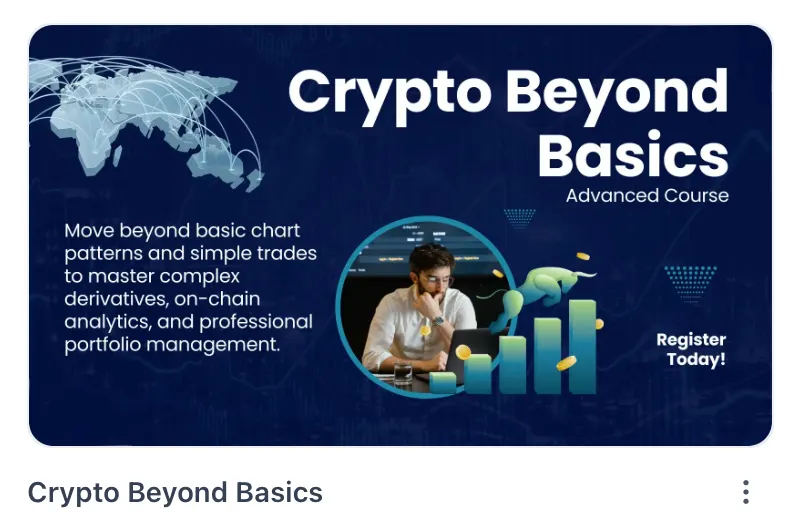 Crypto Beyond Basics

Advanced Course

Move beyond basic chart patterns and simple trades to master complex derivatives, on-chain analytics, and professional portfolio management.

Register Today!

Crypto Beyond Basics